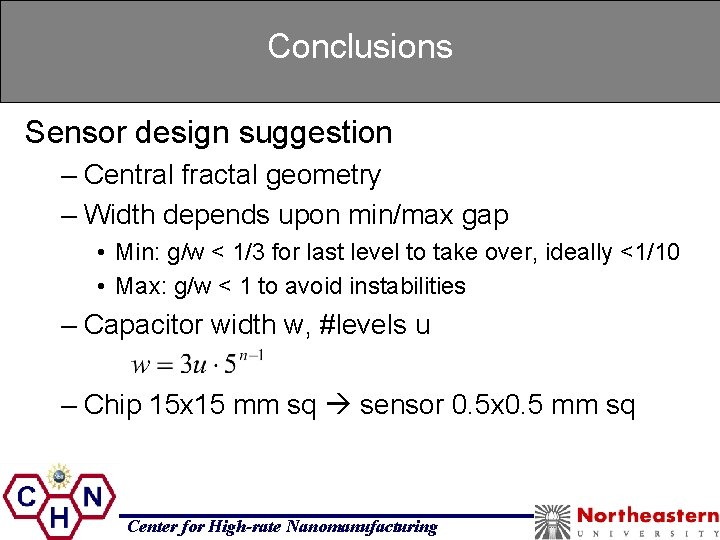 Conclusions

Sensor design suggestion

– Central fractal geometry

– Width depends upon min/max gap

• Min: g/w < 1/3 for last level to take over, ideally <1/10

• Max: g/w < 1 to avoid instabilities

– Capacitor width w, #levels u

$w = 3u \cdot 5^{n-1}$

– Chip 15x15 mm sq → sensor 0.5x0.5 mm sq

C H N

Center for High-rate Nanomanufacturing

Northeastern UNIVERSITY